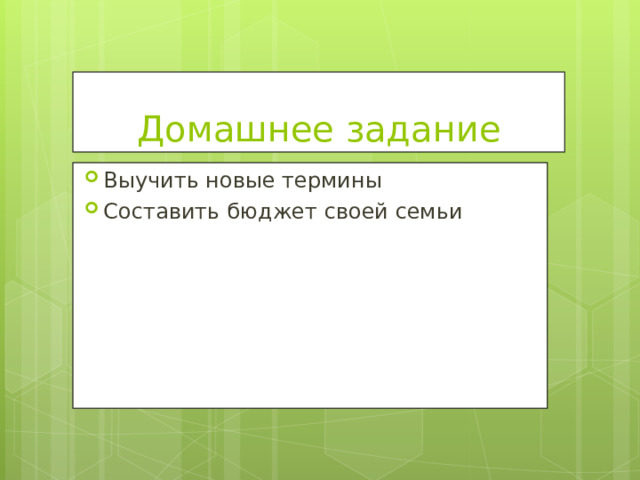 Домашнее задание

Выучить новые термины
Составить бюджет своей семьи